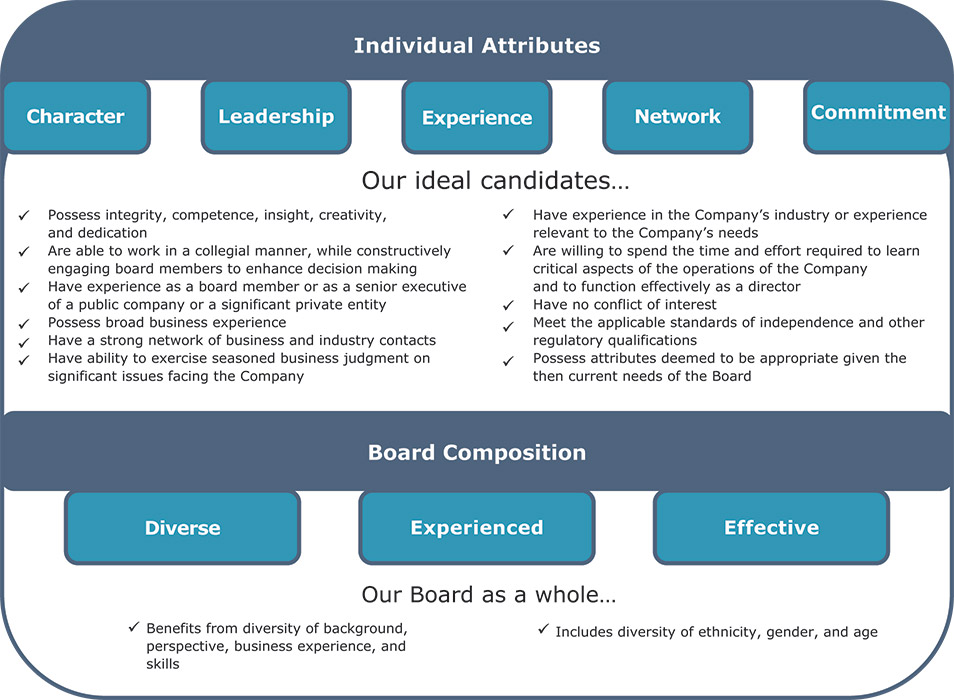 Individual Attributes

Character

Leadership

Experience

Network

Commitment

Our ideal candidates…

✓ Possess integrity, competence, insight, creativity, and dedication
✓ Are able to work in a collegial manner, while constructively engaging board members to enhance decision making
✓ Have experience as a board member or as a senior executive of a public company or a significant private entity
✓ Possess broad business experience
✓ Have a strong network of business and industry contacts
✓ Have ability to exercise seasoned business judgment on significant issues facing the Company

✓ Have experience in the Company's industry or experience relevant to the Company's needs
✓ Are willing to spend the time and effort required to learn critical aspects of the operations of the Company and to function effectively as a director
✓ Have no conflict of interest
✓ Meet the applicable standards of independence and other regulatory qualifications
✓ Possess attributes deemed to be appropriate given the then current needs of the Board

Board Composition

Diverse

Experienced

Effective

Our Board as a whole…

✓ Benefits from diversity of background, perspective, business experience, and skills

✓ Includes diversity of ethnicity, gender, and age